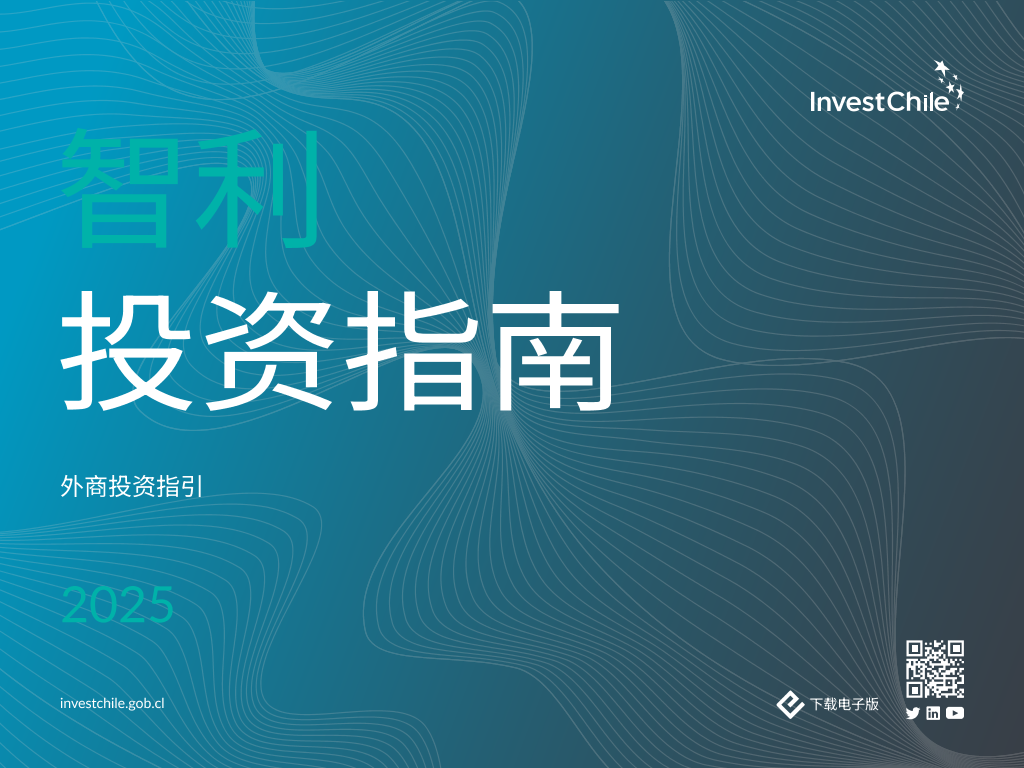 InvestChile

智利

投资指南

外商投资指引

2025

investchile.gob.cl

下载电子版